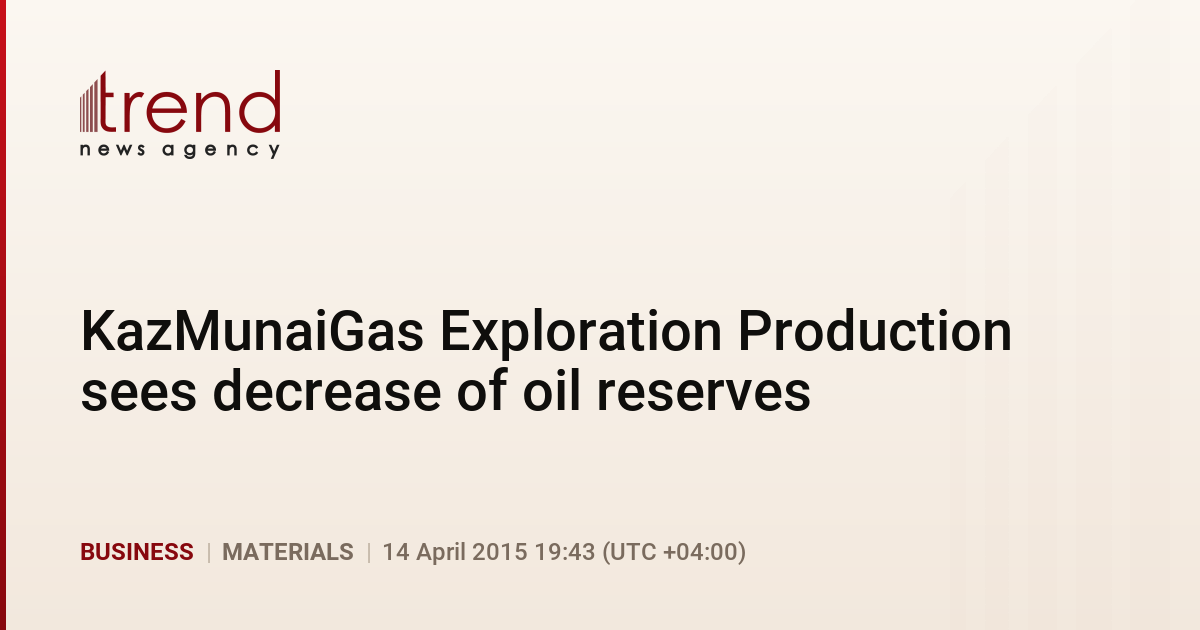 trend
news agency

KazMunaiGas Exploration Production sees decrease of oil reserves

BUSINESS | MATERIALS | 14 April 2015 19:43 (UTC +04:00)